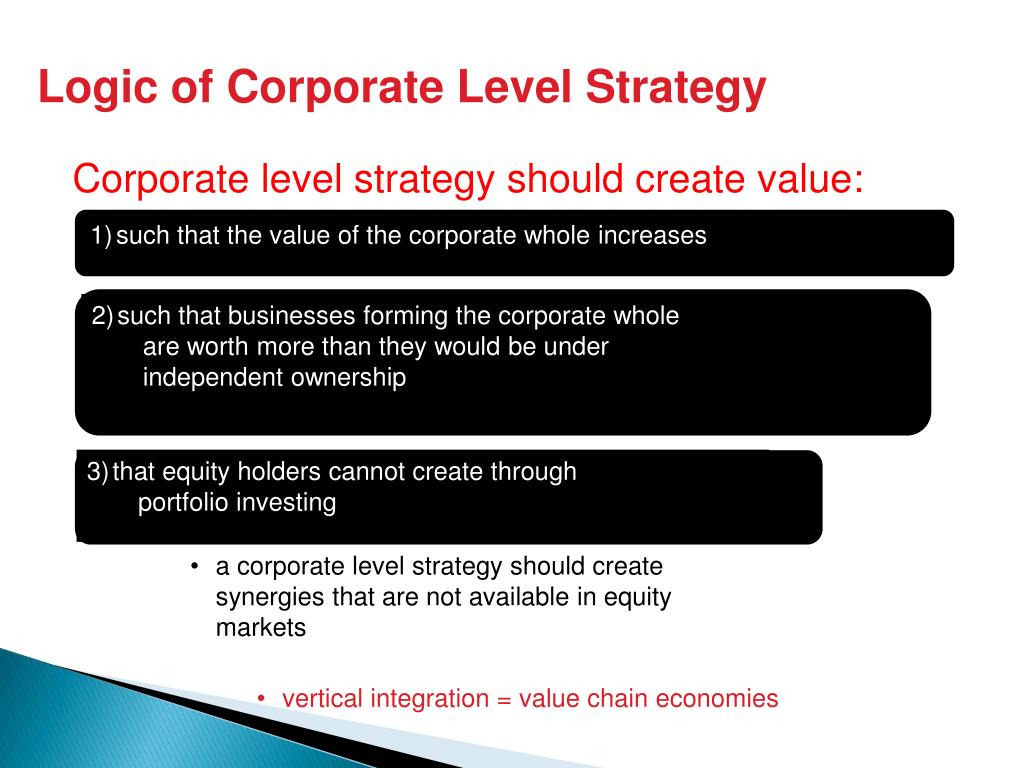 Logic of Corporate Level Strategy

Corporate level strategy should create value:

1) such that the value of the corporate whole increases

2) such that businesses forming the corporate whole are worth more than they would be under independent ownership

3) that equity holders cannot create through portfolio investing

• a corporate level strategy should create synergies that are not available in equity markets

• vertical integration = value chain economies